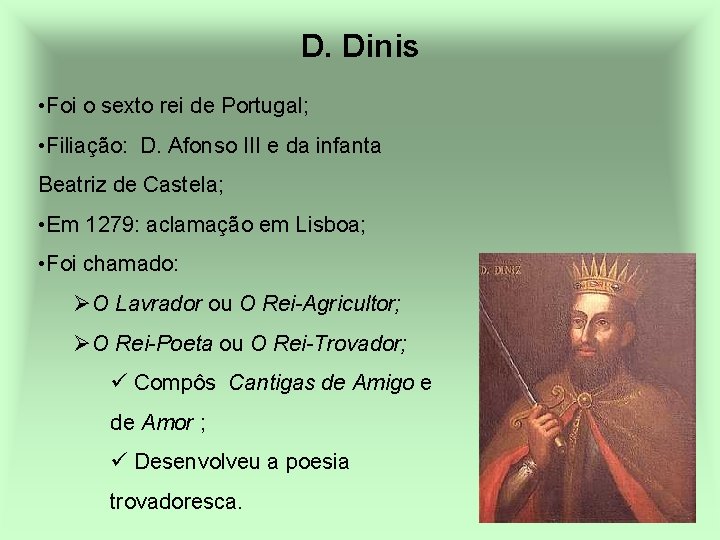 D. Dinis

•Foi o sexto rei de Portugal;

•Filiação: D. Afonso III e da infanta Beatriz de Castela;

•Em 1279: aclamação em Lisboa;

•Foi chamado:

➢O Lavrador ou O Rei-Agricultor;

➢O Rei-Poeta ou O Rei-Trovador;

✓ Compôs Cantigas de Amigo e de Amor ;

✓ Desenvolveu a poesia trovadoresca.

D. DINIZ